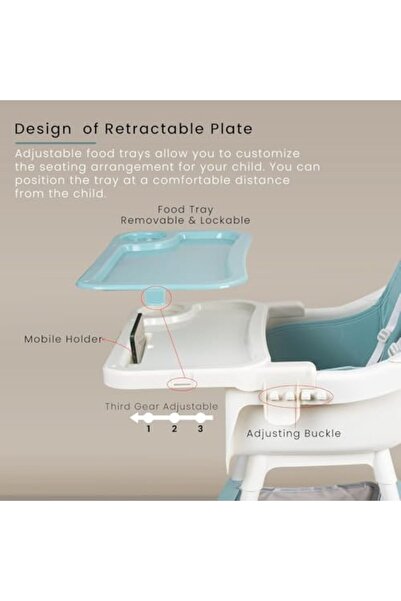 Design of Retractable Plate

Adjustable food trays allow you to customize the seating arrangement for your child. You can position the tray at a comfortable distance from the child.

Food Tray
Removable & Lockable

Mobile Holder

Third Gear Adjustable

1 2 3

Adjusting Buckle